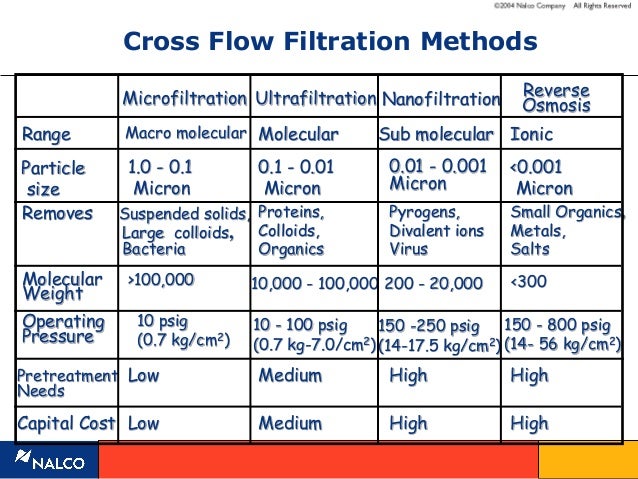 ©2004 Nalco Company All Rights Reserved

Cross Flow Filtration Methods

| | Microfiltration | Ultrafiltration | Nanofiltration | Reverse Osmosis |
|---|---|---|---|---|
| Range | Macro molecular | Molecular | Sub molecular | Ionic |
| Particle size | 1.0 - 0.1 Micron | 0.1 - 0.01 Micron | 0.01 - 0.001 Micron | <0.001 Micron |
| Removes | Suspended solids, Large colloids, Bacteria | Proteins, Colloids, Organics | Pyrogens, Divalent ions Virus | Small Organics, Metals, Salts |
| Molecular Weight | >100,000 | 10,000 - 100,000 | 200 - 20,000 | <300 |
| Operating Pressure | 10 psig (0.7 kg/cm$^2$) | 10 - 100 psig (0.7 kg-7.0/cm$^2$) | 150 -250 psig (14-17.5 kg/cm$^2$) | 150 - 800 psig (14- 56 kg/cm$^2$) |
| Pretreatment Needs | Low | Medium | High | High |
| Capital Cost | Low | Medium | High | High |

NALCO